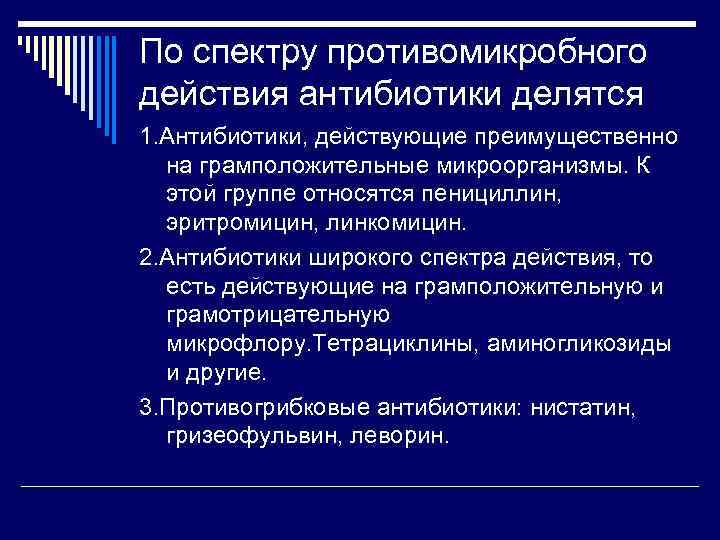 По спектру противомикробного действия антибиотики делятся

1.Антибиотики, действующие преимущественно на грамположительные микроорганизмы. К этой группе относятся пенициллин, эритромицин, линкомицин.

2.Антибиотики широкого спектра действия, то есть действующие на грамположительную и грамотрицательную микрофлору.Тетрациклины, аминогликозиды и другие.

3.Противогрибковые антибиотики: нистатин, гризеофульвин, леворин.